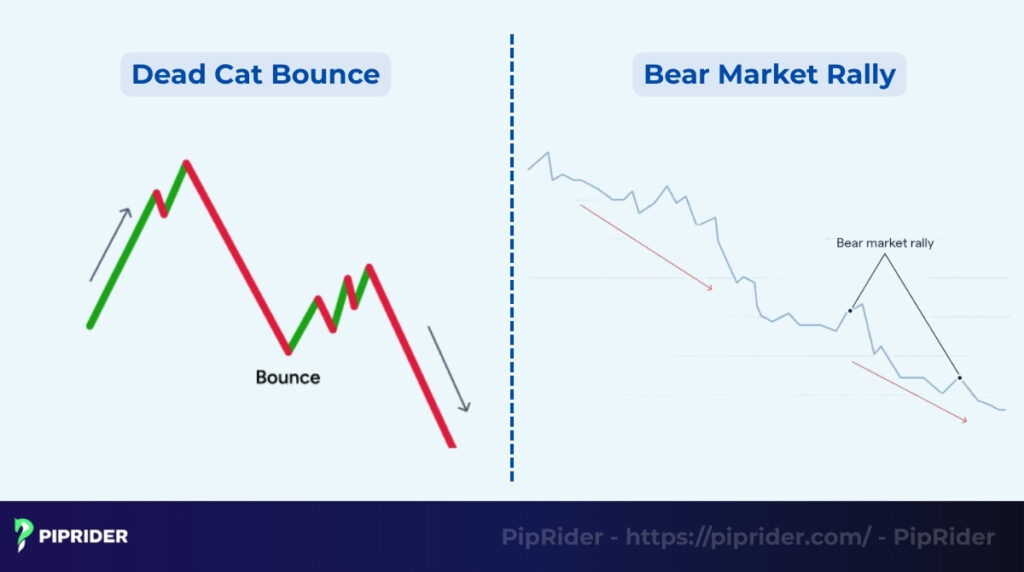 Dead Cat Bounce

Bounce

Bear Market Rally

Bear market rally

PIPRIDER

PipRider - https://piprider.com/ - PipRider